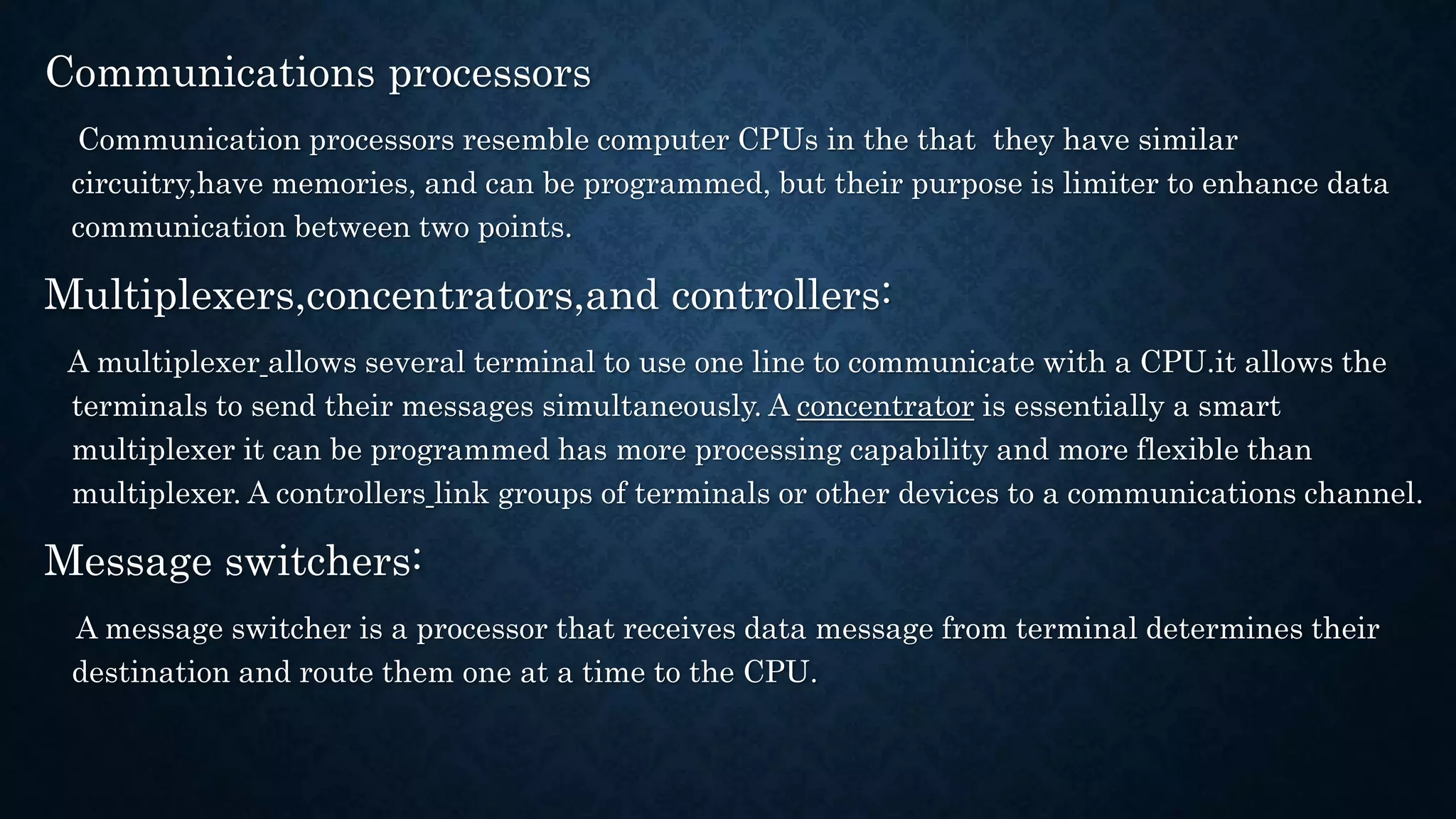 Communications processors

Communication processors resemble computer CPUs in the that they have similar circuitry,have memories, and can be programmed, but their purpose is limiter to enhance data communication between two points.

Multiplexers,concentrators,and controllers:

A multiplexer allows several terminal to use one line to communicate with a CPU.it allows the terminals to send their messages simultaneously. A concentrator is essentially a smart multiplexer it can be programmed has more processing capability and more flexible than multiplexer. A controllers link groups of terminals or other devices to a communications channel.

Message switchers:

A message switcher is a processor that receives data message from terminal determines their destination and route them one at a time to the CPU.